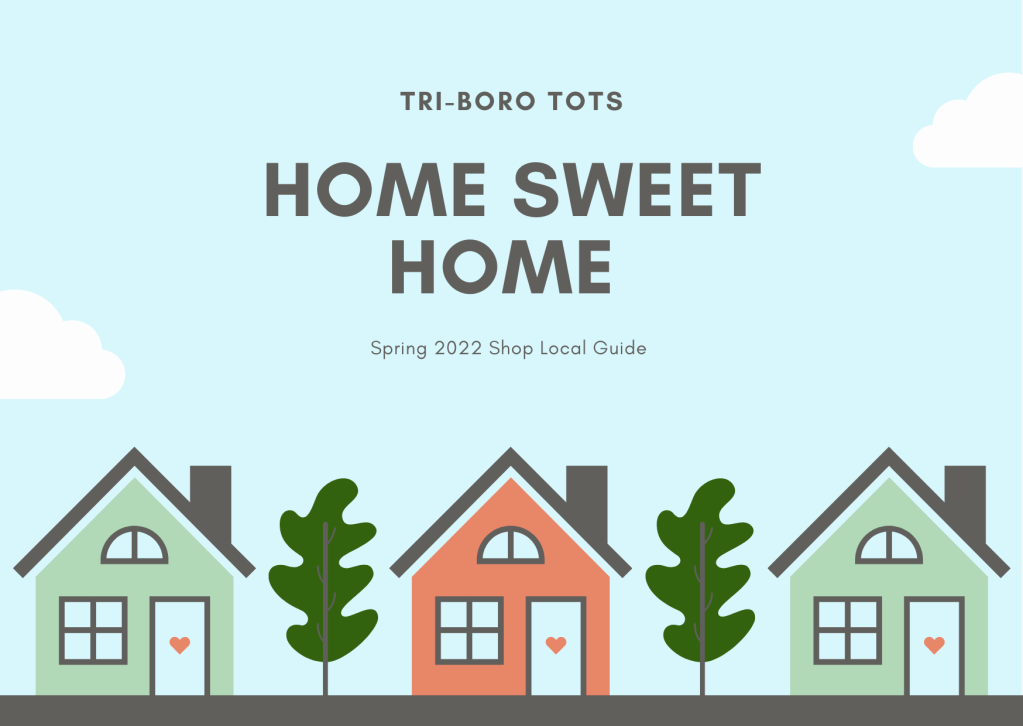 TRI-BORO TOTS

HOME SWEET HOME

Spring 2022 Shop Local Guide